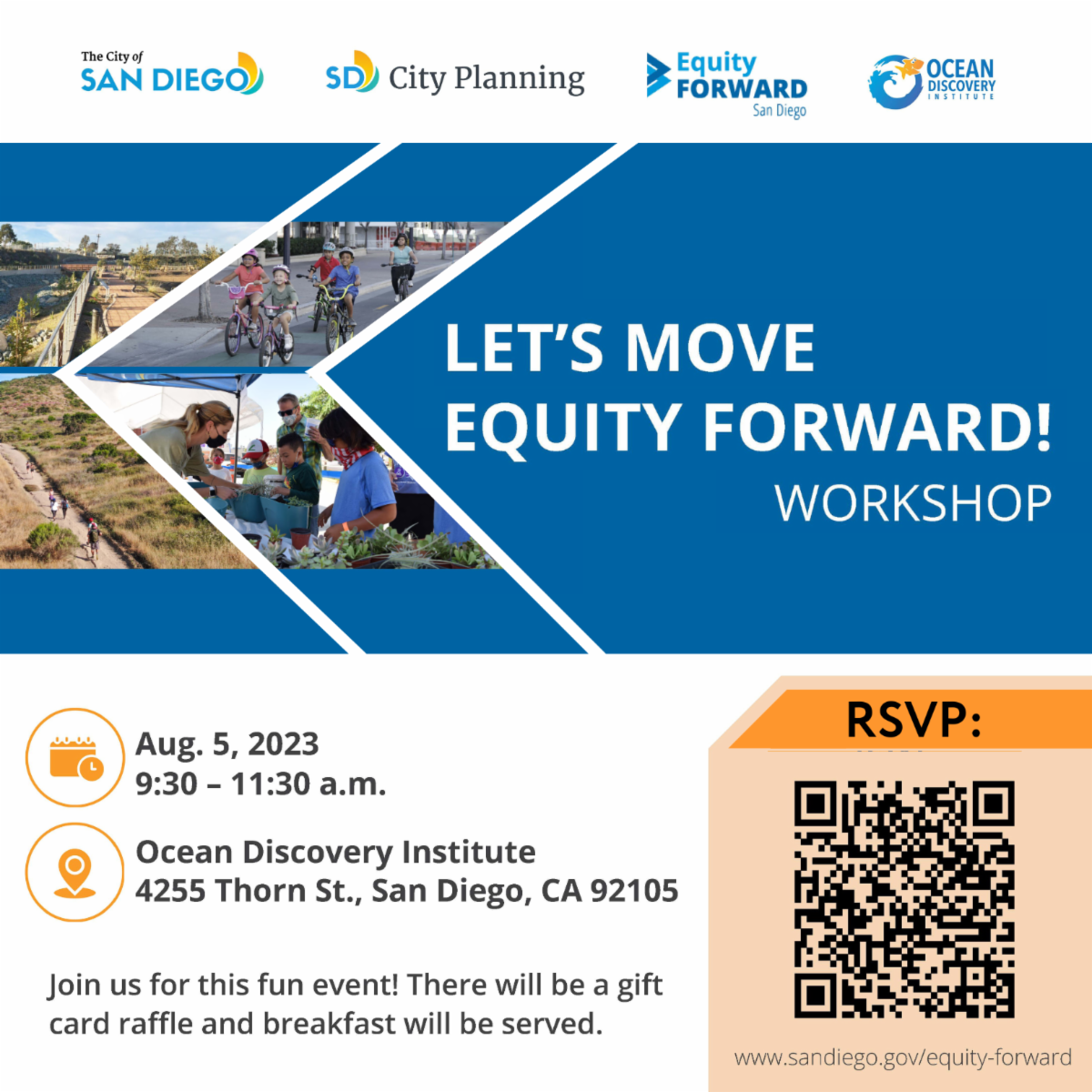 The City of SAN DIEGO

SD City Planning

Equity FORWARD San Diego

OCEAN DISCOVERY INSTITUTE

LET'S MOVE EQUITY FORWARD!

WORKSHOP

Aug. 5, 2023
9:30 – 11:30 a.m.

Ocean Discovery Institute
4255 Thorn St., San Diego, CA 92105

Join us for this fun event! There will be a gift card raffle and breakfast will be served.

RSVP:

www.sandiego.gov/equity-forward